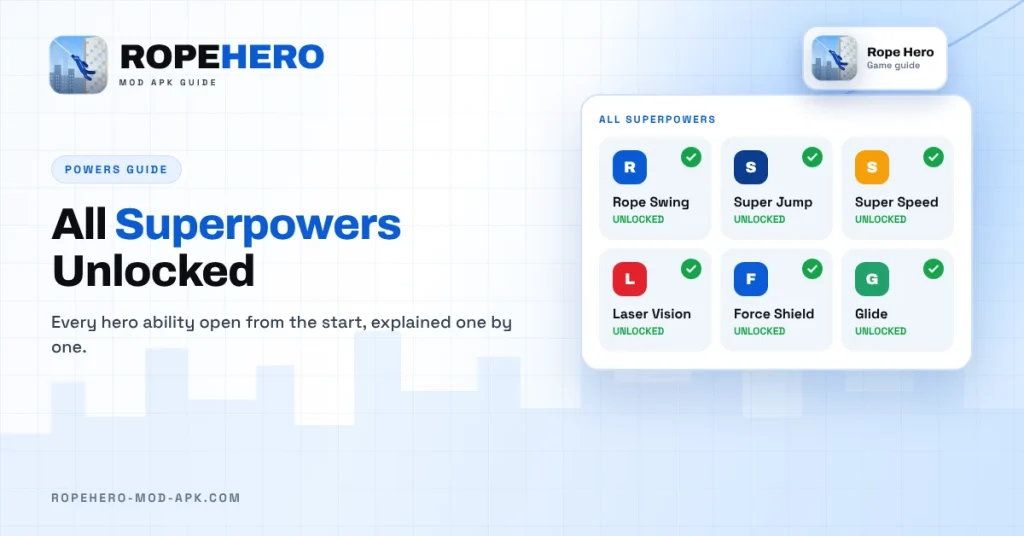 ROPEHERO
MOD APK GUIDE

POWERS GUIDE

All Superpowers Unlocked

Every hero ability open from the start, explained one by one.

ROPEHERO-MOD-APK.COM

Rope Hero
Game guide

ALL SUPERPOWERS

R
Rope Swing
UNLOCKED

S
Super Jump
UNLOCKED

S
Super Speed
UNLOCKED

L
Laser Vision
UNLOCKED

F
Force Shield
UNLOCKED

G
Glide
UNLOCKED